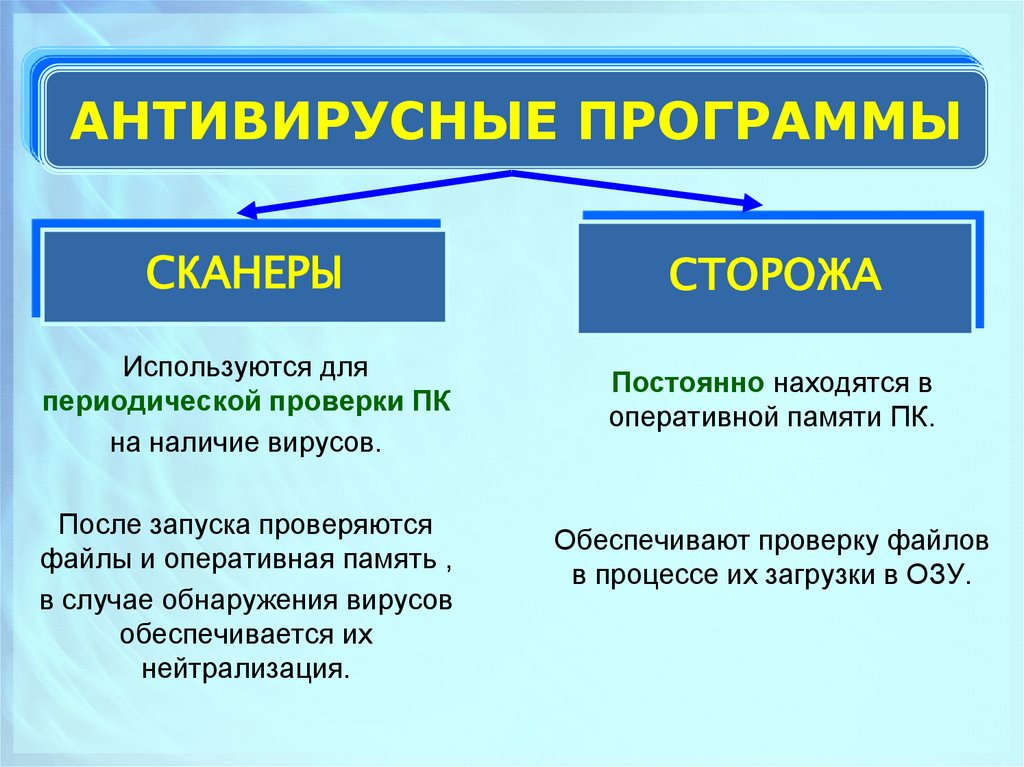 АНТИВИРУСНЫЕ ПРОГРАММЫ

СКАНЕРЫ

Используются для периодической проверки ПК на наличие вирусов.

После запуска проверяются файлы и оперативная память , в случае обнаружения вирусов обеспечивается их нейтрализация.

СТОРОЖА

Постоянно находятся в оперативной памяти ПК.

Обеспечивают проверку файлов в процессе их загрузки в ОЗУ.